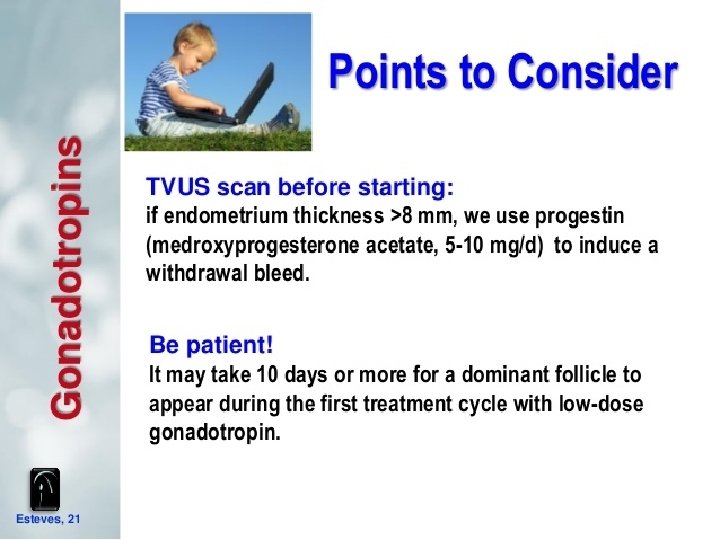 Gonadotropins

Points to Consider

TVUS scan before starting:
if endometrium thickness >8 mm, we use progestin (medroxyprogesterone acetate, 5-10 mg/d) to induce a withdrawal bleed.

Be patient!
It may take 10 days or more for a dominant follicle to appear during the first treatment cycle with low-dose gonadotropin.

Esteves, 21